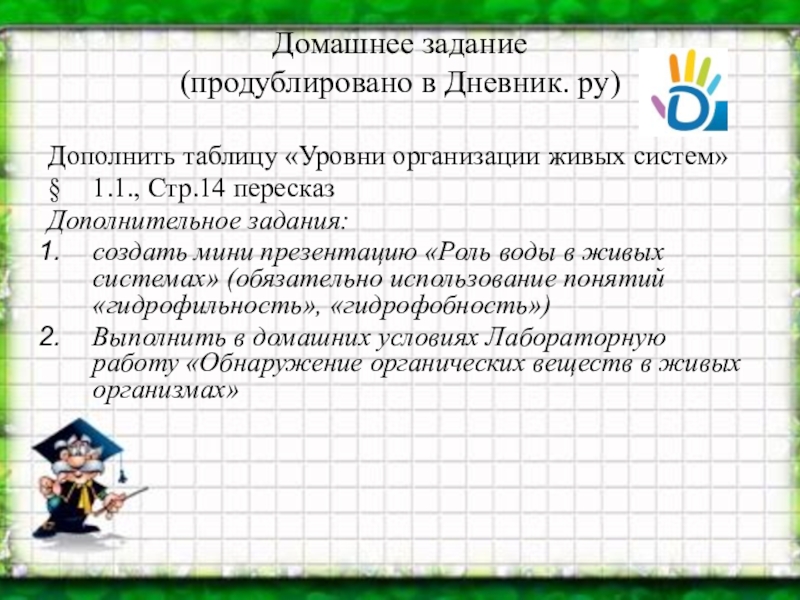 Домашнее задание
(продублировано в Дневник. ру)

Дополнить таблицу «Уровни организации живых систем»
§ 1.1., Стр.14 пересказ
Дополнительное задания:
1. создать мини презентацию «Роль воды в живых системах» (обязательно использование понятий «гидрофильность», «гидрофобность»)
2. Выполнить в домашних условиях Лабораторную работу «Обнаружение органических веществ в живых организмах»